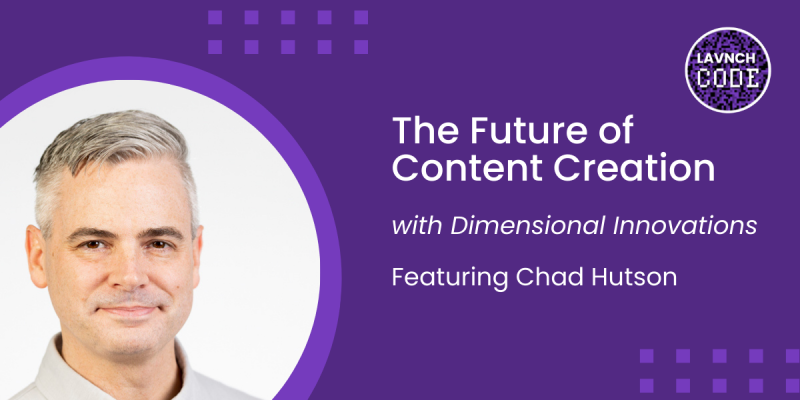 LAVNCH
CODE

The Future of Content Creation

with Dimensional Innovations

Featuring Chad Hutson